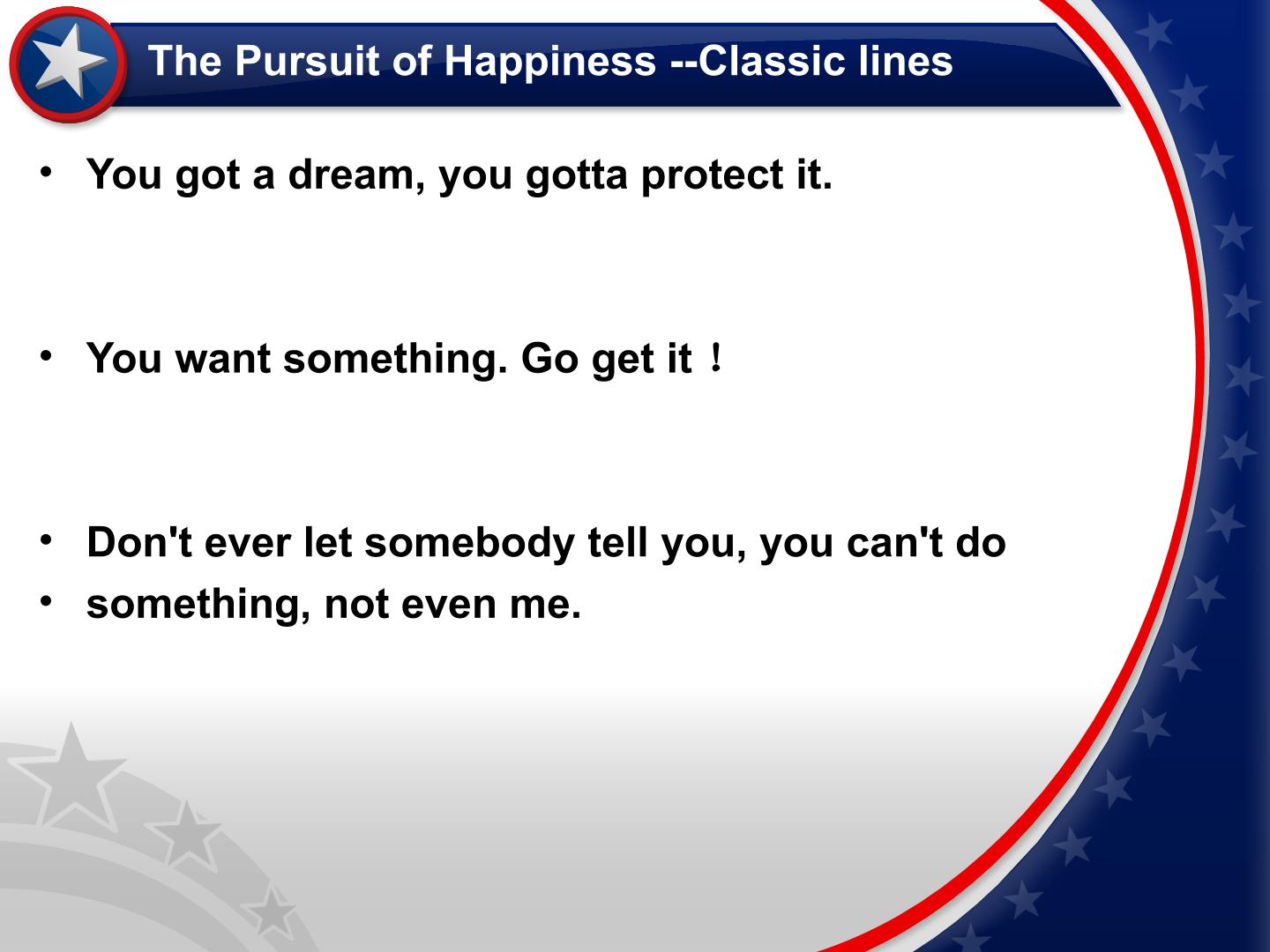 The Pursuit of Happiness --Classic lines

• You got a dream, you gotta protect it.

• You want something. Go get it！

• Don't ever let somebody tell you, you can't do
• something, not even me.